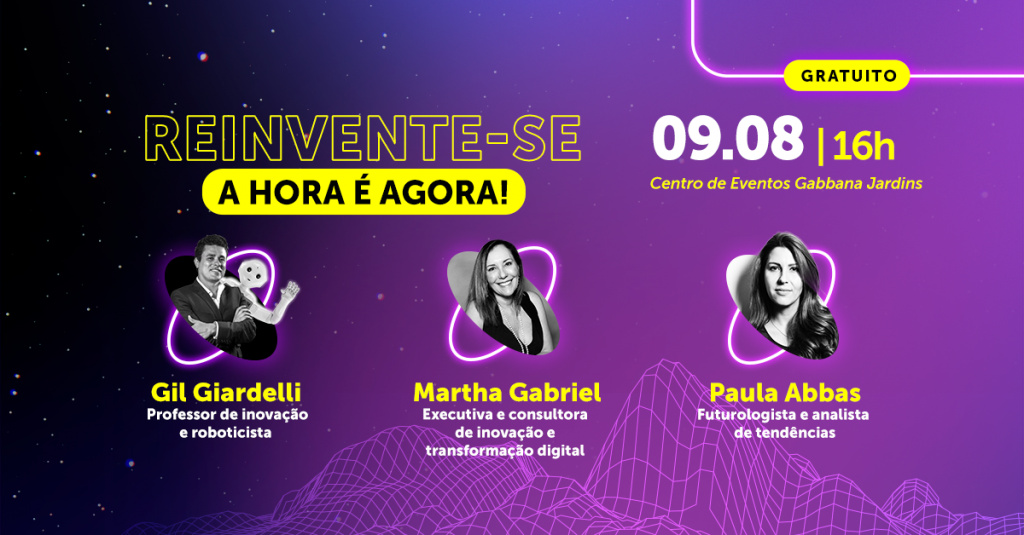 GRATUITO

REINVENTE-SE
A HORA É AGORA!

09.08 | 16h
Centro de Eventos Gabbana Jardins

Gil Giardelli
Professor de inovação e roboticista

Martha Gabriel
Executiva e consultora de inovação e transformação digital

Paula Abbas
Futurologista e analista de tendências